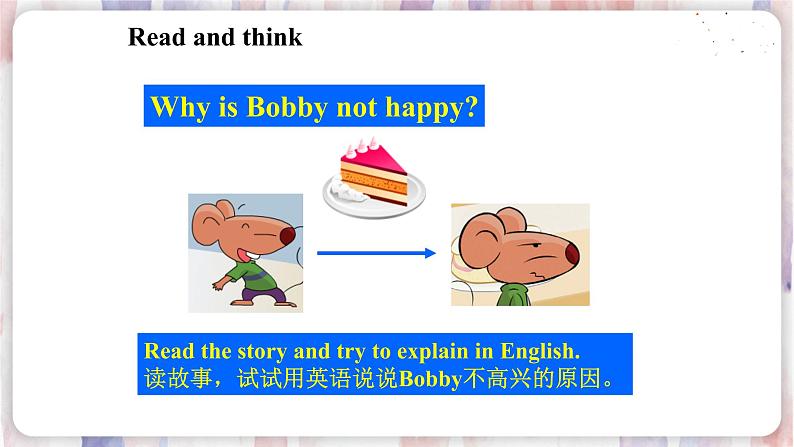 Read and think

Why is Bobby not happy?

Read the story and try to explain in English.
读故事，试试用英语说说Bobby不高兴的原因。